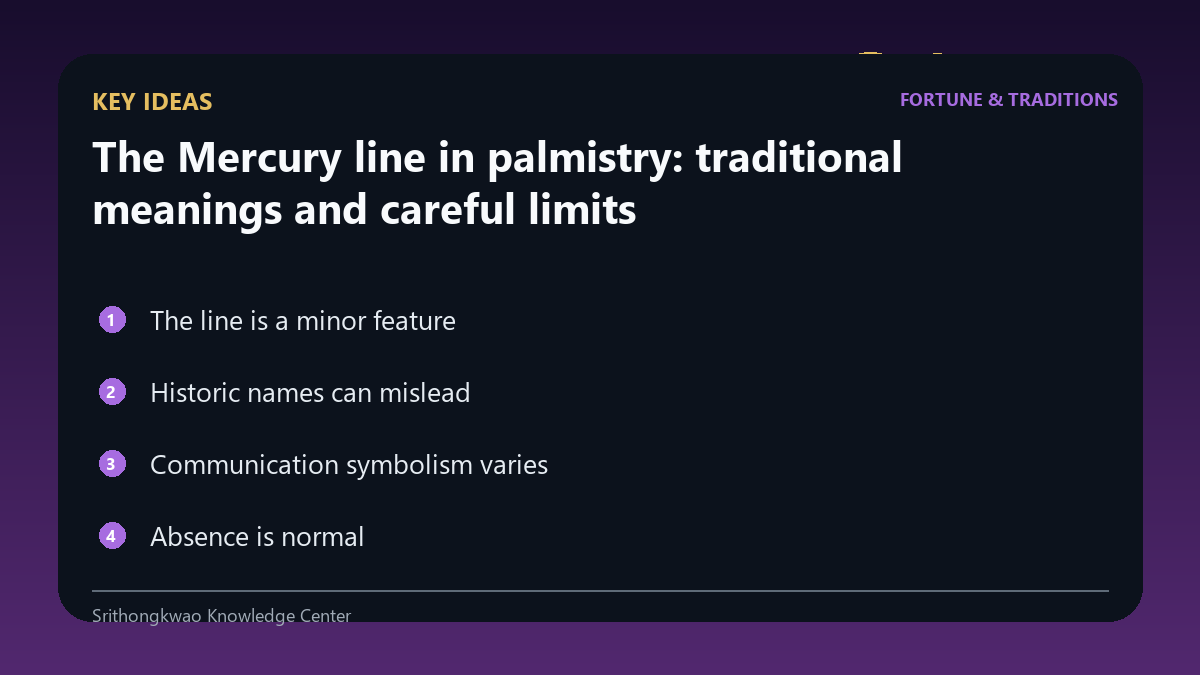 KEY IDEAS

FORTUNE & TRADITIONS

The Mercury line in palmistry: traditional meanings and careful limits

1 The line is a minor feature

2 Historic names can mislead

3 Communication symbolism varies

4 Absence is normal

Srithongkwao Knowledge Center